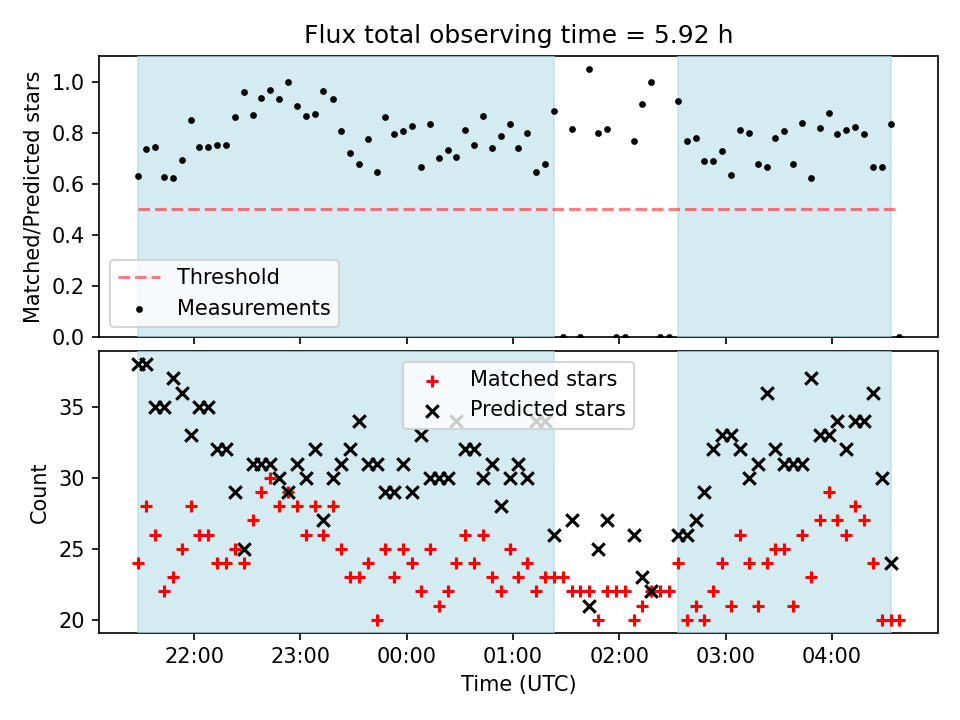 Flux total observing time = 5.92 h

Matched/Predicted stars

1.0
0.8
0.6
0.4
0.2
0.0

Threshold
Measurements

Count

35
30
25
20

Matched stars
Predicted stars

22:00
23:00
00:00
01:00
02:00
03:00
04:00

Time (UTC)